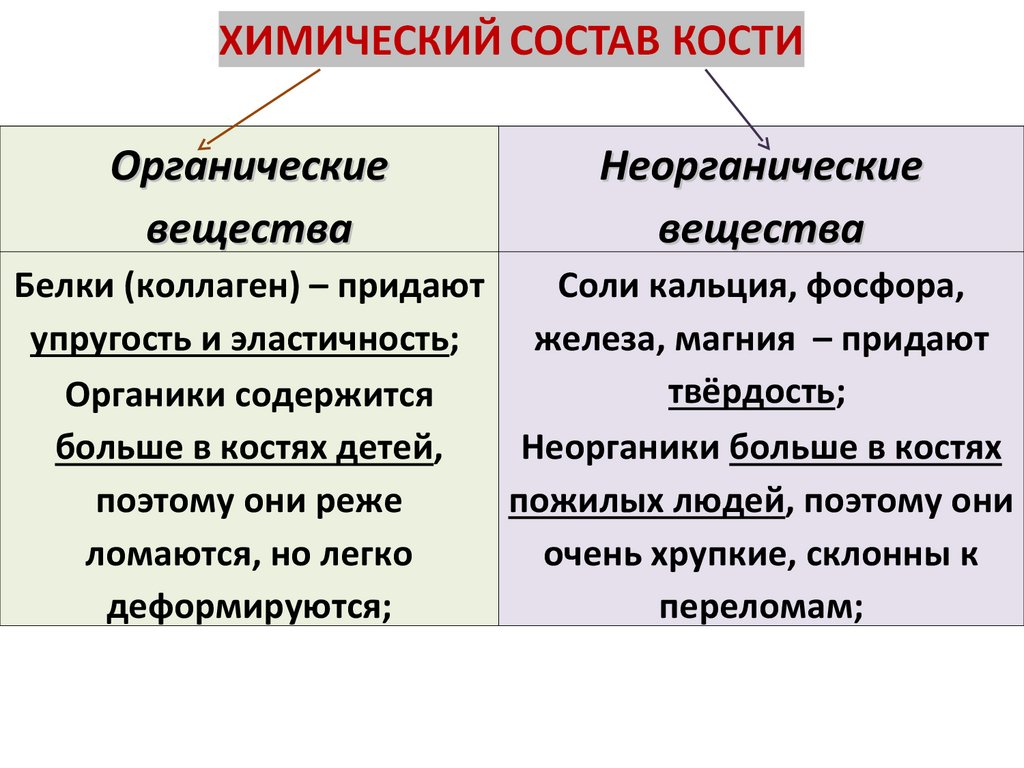 ХИМИЧЕСКИЙ СОСТАВ КОСТИ

| Органические вещества | Неорганические вещества |
|---|---|
| Белки (коллаген) – придают упругость и эластичность; Органики содержится больше в костях детей, поэтому они реже ломаются, но легко деформируются; | Соли кальция, фосфора, железа, магния – придают твёрдость; Неорганики больше в костях пожилых людей, поэтому они очень хрупкие, склонны к переломам; |